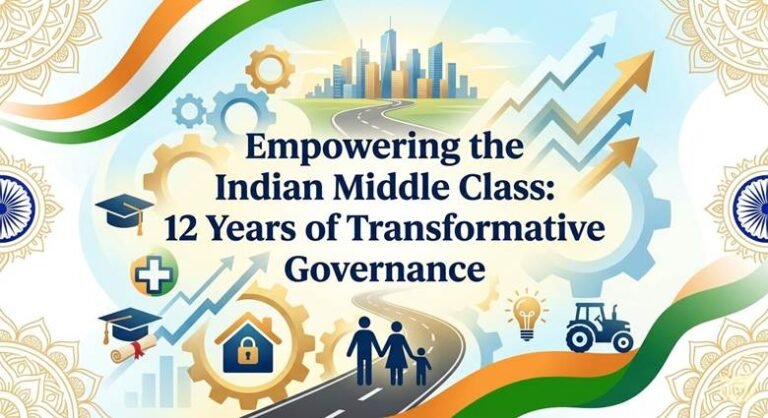 Empowering the Indian Middle Class: 12 Years of Transformative Governance